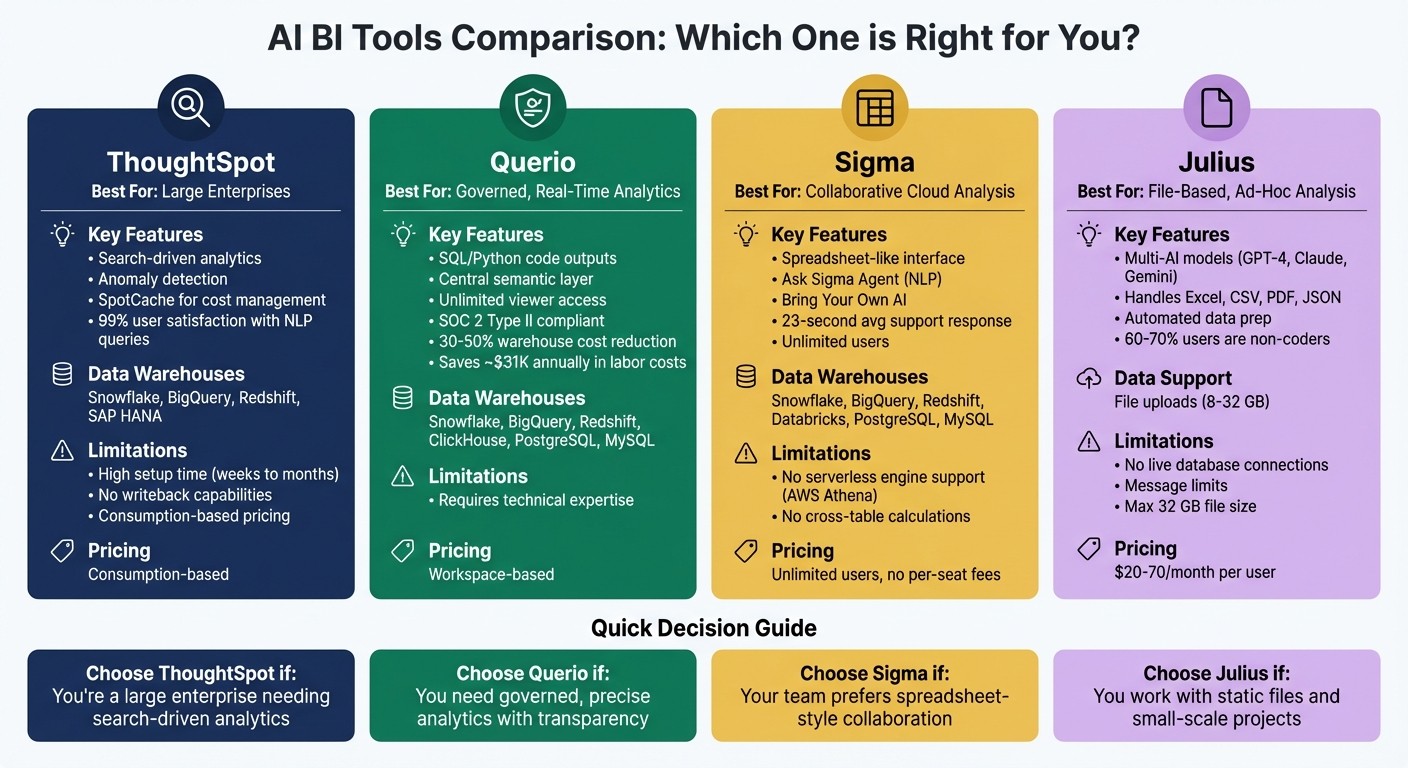 AI BI Tools Comparison: Which One is Right for You?

ThoughtSpot
Best For: Large Enterprises

Key Features
• Search-driven analytics
• Anomaly detection
• SpotCache for cost management
• 99% user satisfaction with NLP queries

Data Warehouses
Snowflake, BigQuery, Redshift, SAP HANA

Limitations
• High setup time (weeks to months)
• No writeback capabilities
• Consumption-based pricing

Pricing
Consumption-based

Querio
Best For: Governed, Real-Time Analytics

Key Features
• SQL/Python code outputs
• Central semantic layer
• Unlimited viewer access
• SOC 2 Type II compliant
• 30-50% warehouse cost reduction
• Saves ~$31K annually in labor costs

Data Warehouses
Snowflake, BigQuery, Redshift, ClickHouse, PostgreSQL, MySQL

Limitations
• Requires technical expertise

Pricing
Workspace-based

Sigma
Best For: Collaborative Cloud Analysis

Key Features
• Spreadsheet-like interface
• Ask Sigma Agent (NLP)
• Bring Your Own AI
• 23-second avg support response
• Unlimited users

Data Warehouses
Snowflake, BigQuery, Redshift, Databricks, PostgreSQL, MySQL

Limitations
• No serverless engine support (AWS Athena)
• No cross-table calculations

Pricing
Unlimited users, no per-seat fees

Julius
Best For: File-Based, Ad-Hoc Analysis

Key Features
• Multi-AI models (GPT-4, Claude, Gemini)
• Handles Excel, CSV, PDF, JSON
• Automated data prep
• 60-70% users are non-coders

Data Support
File uploads (8-32 GB)

Limitations
• No live database connections
• Message limits
• Max 32 GB file size

Pricing
$20-70/month per user

Quick Decision Guide

Choose ThoughtSpot if:
You're a large enterprise needing search-driven analytics

Choose Querio if:
You need governed, precise analytics with transparency

Choose Sigma if:
Your team prefers spreadsheet-style collaboration

Choose Julius if:
You work with static files and small-scale projects